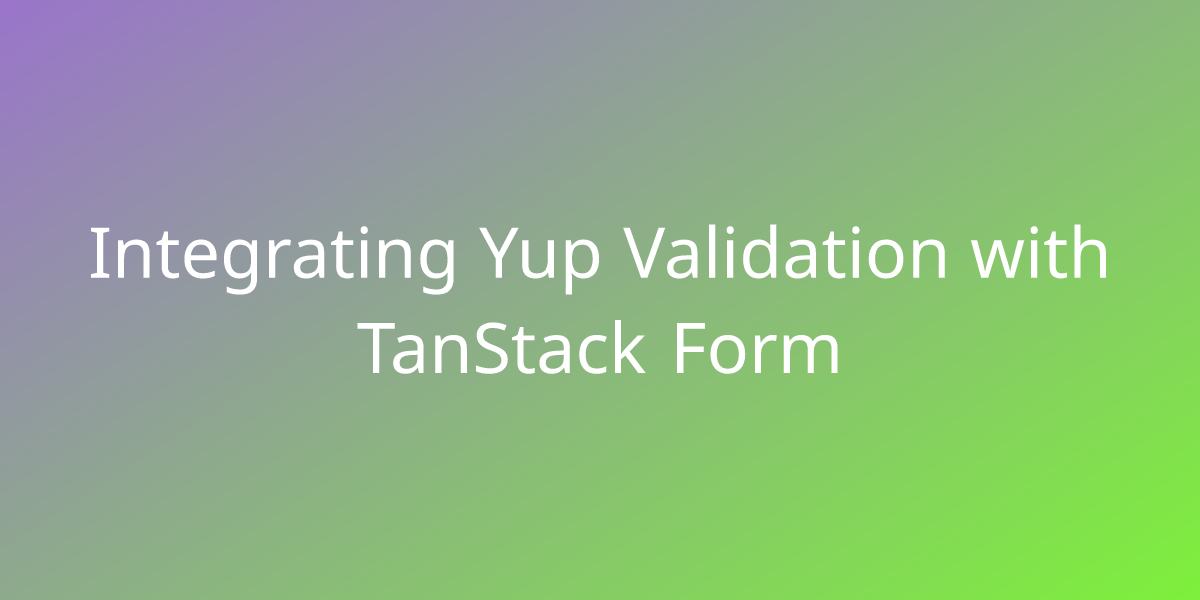 Integrating Yup Validation with TanStack Form